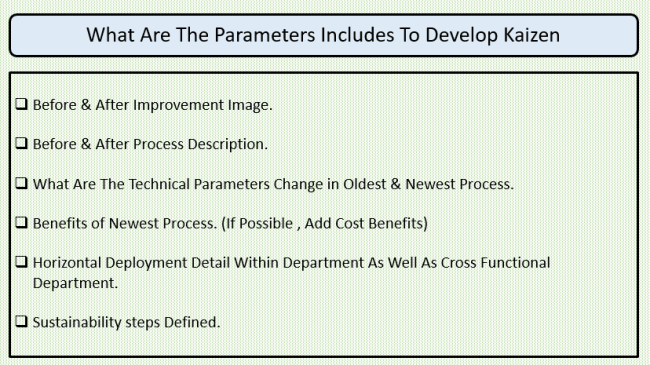 What Are The Parameters Includes To Develop Kaizen

❑ Before & After Improvement Image.

❑ Before & After Process Description.

❑ What Are The Technical Parameters Change in Oldest & Newest Process.

❑ Benefits of Newest Process. (If Possible , Add Cost Benefits)

❑ Horizontal Deployment Detail Within Department As Well As Cross Functional Department.

❑ Sustainability steps Defined.